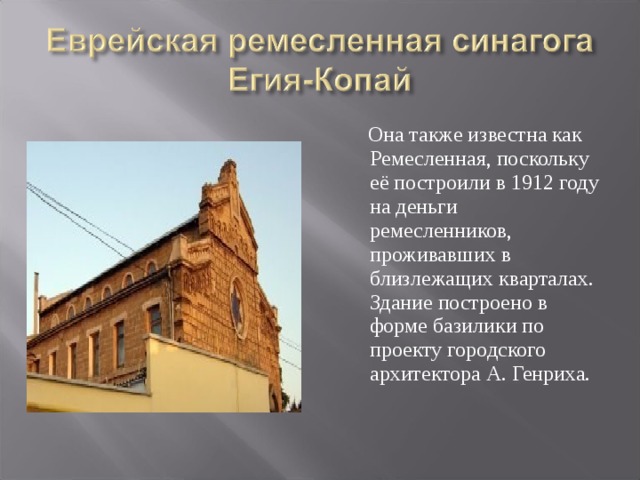 Еврейская ремесленная синагога Егия-Копай

Она также известна как Ремесленная, поскольку её построили в 1912 году на деньги ремесленников, проживавших в близлежащих кварталах. Здание построено в форме базилики по проекту городского архитектора А. Генриха.